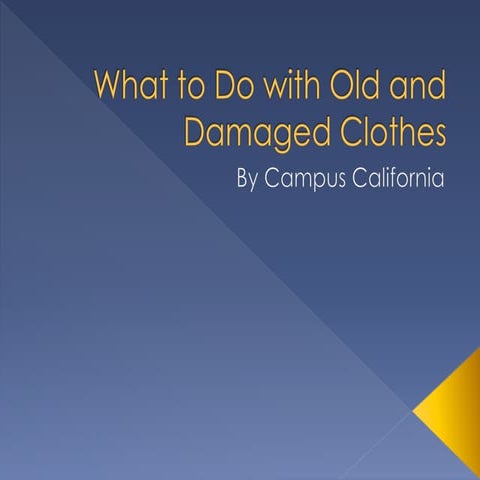 What to Do with Old and Damaged Clothes

By Campus California